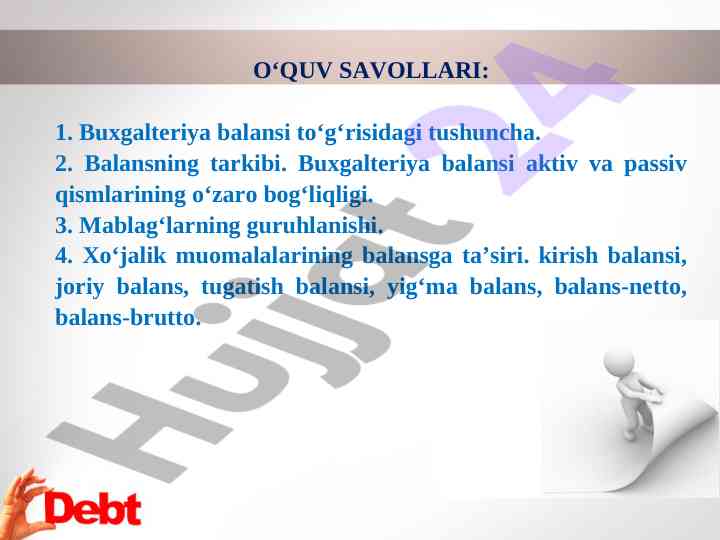 O‘QUV SAVOLLARI:

1. Buxgalteriya balansi to‘g‘risidagi tushuncha.
2. Balansning tarkibi. Buxgalteriya balansi aktiv va passiv qismlarining o‘zaro bog‘liqligi.
3. Mablag‘larning guruhlanishi.
4. Xo‘jalik muomalalarining balansga ta’siri. kirish balansi, joriy balans, tugatish balansi, yig‘ma balans, balans-netto, balans-brutto.

Hujjat 24

Debt